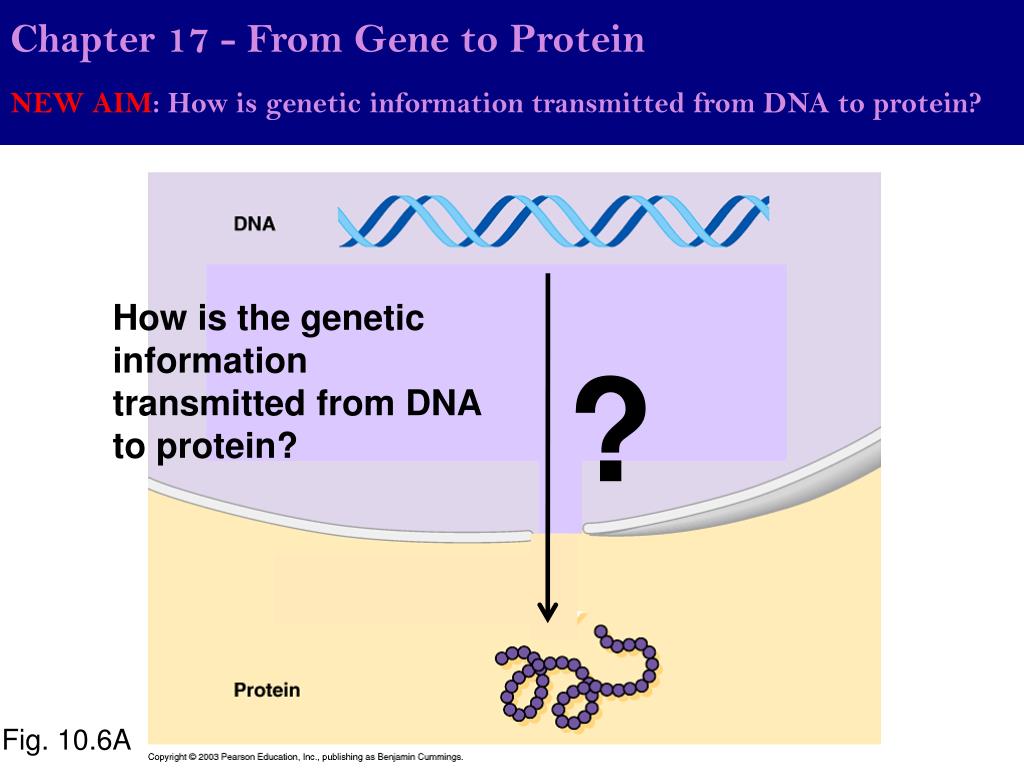 Chapter 17 - From Gene to Protein

NEW AIM: How is genetic information transmitted from DNA to protein?

DNA

How is the genetic information transmitted from DNA to protein?

?

Protein

Fig. 10.6A

Copyright © 2003 Pearson Education, Inc., publishing as Benjamin Cummings.